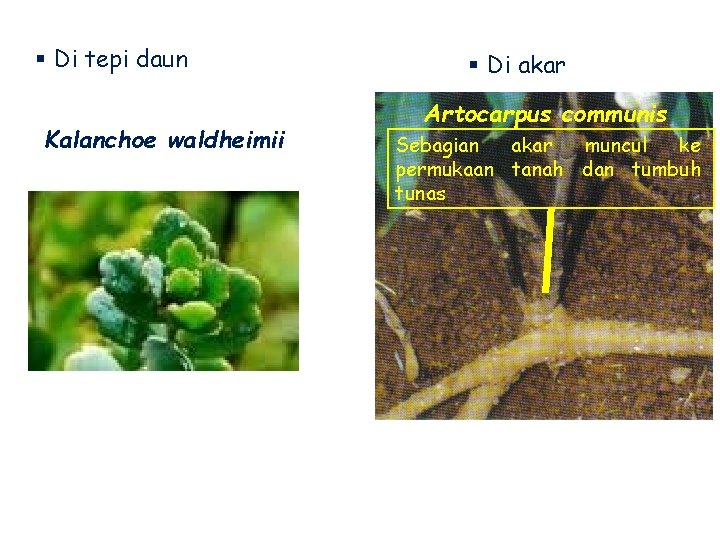 ▪ Di tepi daun

Kalanchoe waldheimii

▪ Di akar

Artocarpus communis

Sebagian akar muncul ke permukaan tanah dan tumbuh tunas